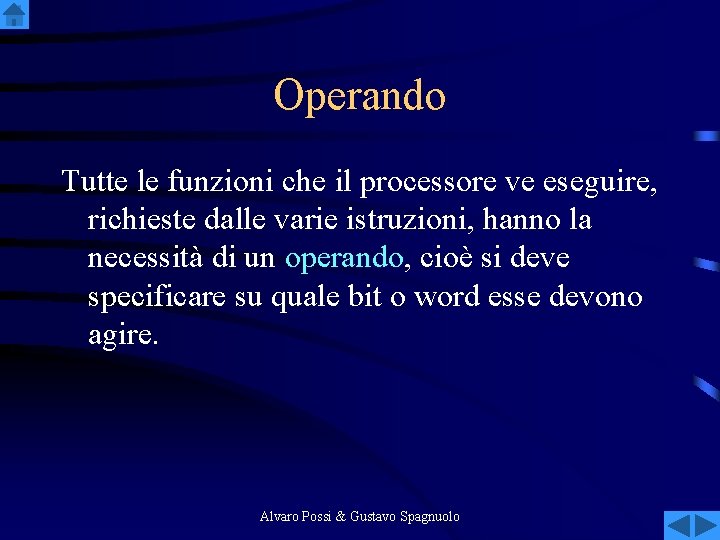 Operando

Tutte le funzioni che il processore ve eseguire, richieste dalle varie istruzioni, hanno la necessità di un operando, cioè si deve specificare su quale bit o word esse devono agire.

Alvaro Possi & Gustavo Spagnuolo